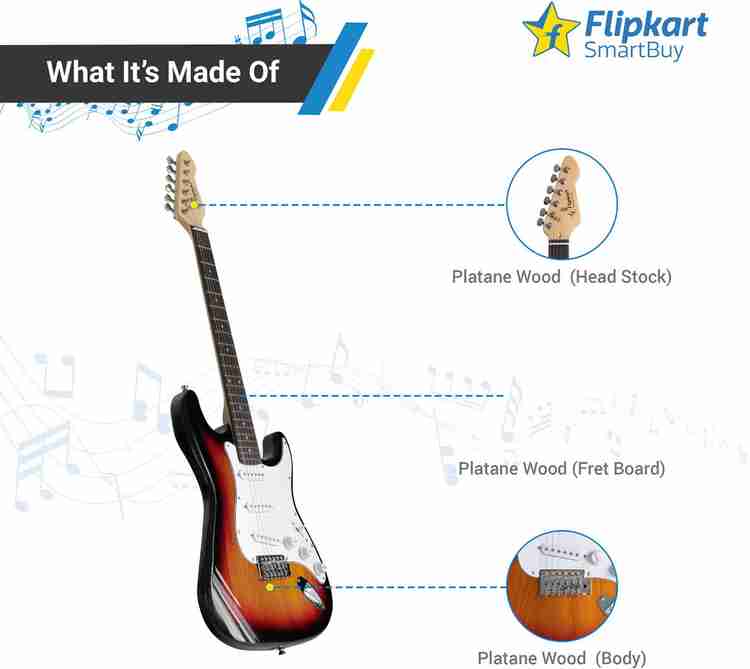 What It's Made Of

Flipkart
SmartBuy

Platane Wood (Head Stock)

Platane Wood (Fret Board)

Platane Wood (Body)